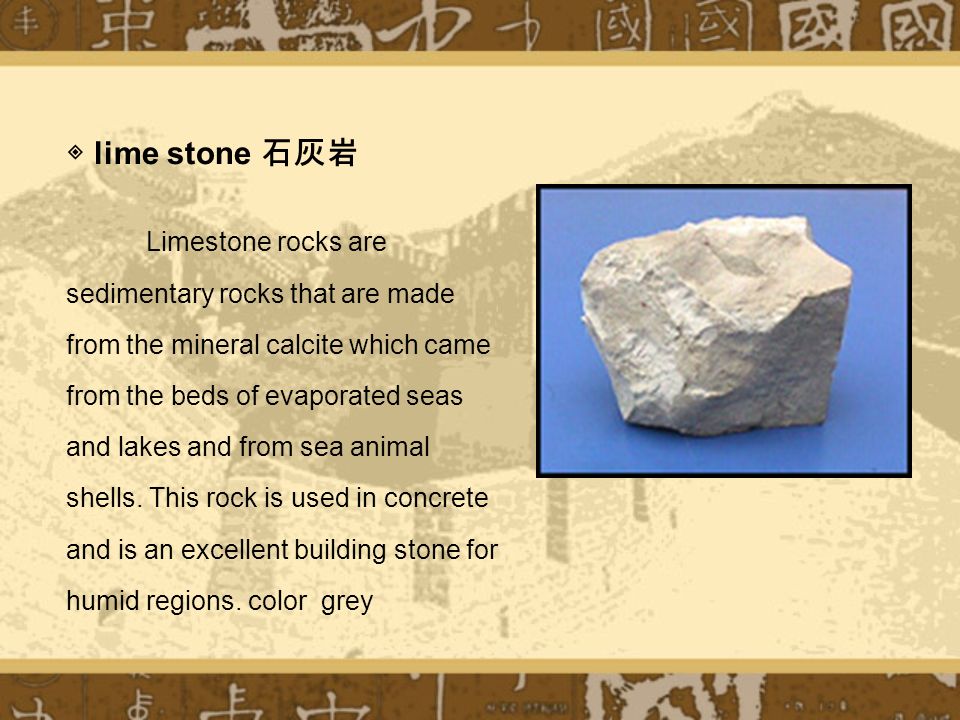 lime stone 石灰岩

Limestone rocks are sedimentary rocks that are made from the mineral calcite which came from the beds of evaporated seas and lakes and from sea animal shells. This rock is used in concrete and is an excellent building stone for humid regions. color grey